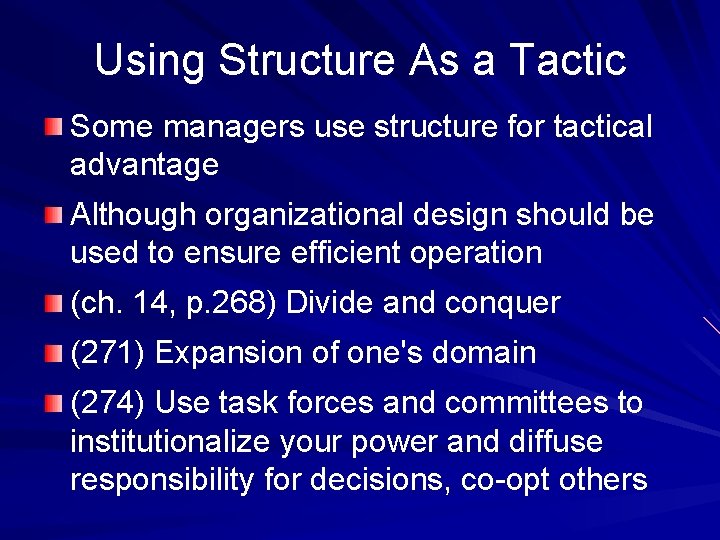 Using Structure As a Tactic

Some managers use structure for tactical advantage

Although organizational design should be used to ensure efficient operation

(ch. 14, p.268) Divide and conquer

(271) Expansion of one's domain

(274) Use task forces and committees to institutionalize your power and diffuse responsibility for decisions, co-opt others